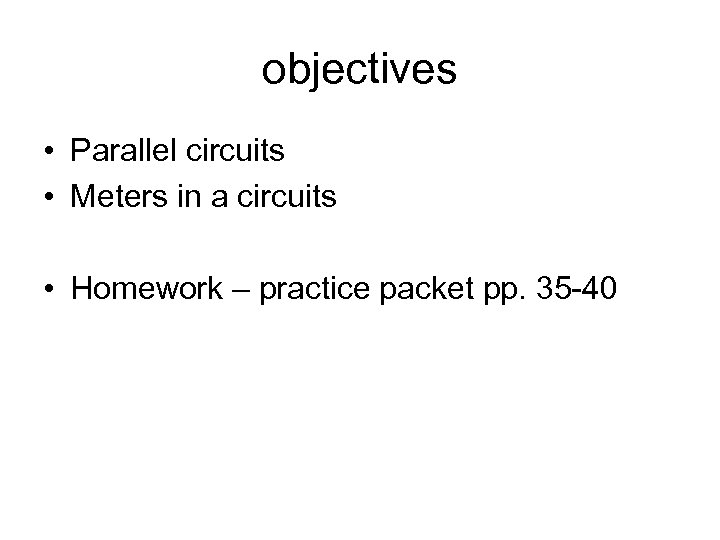 objectives

• Parallel circuits
• Meters in a circuits

• Homework – practice packet pp. 35-40